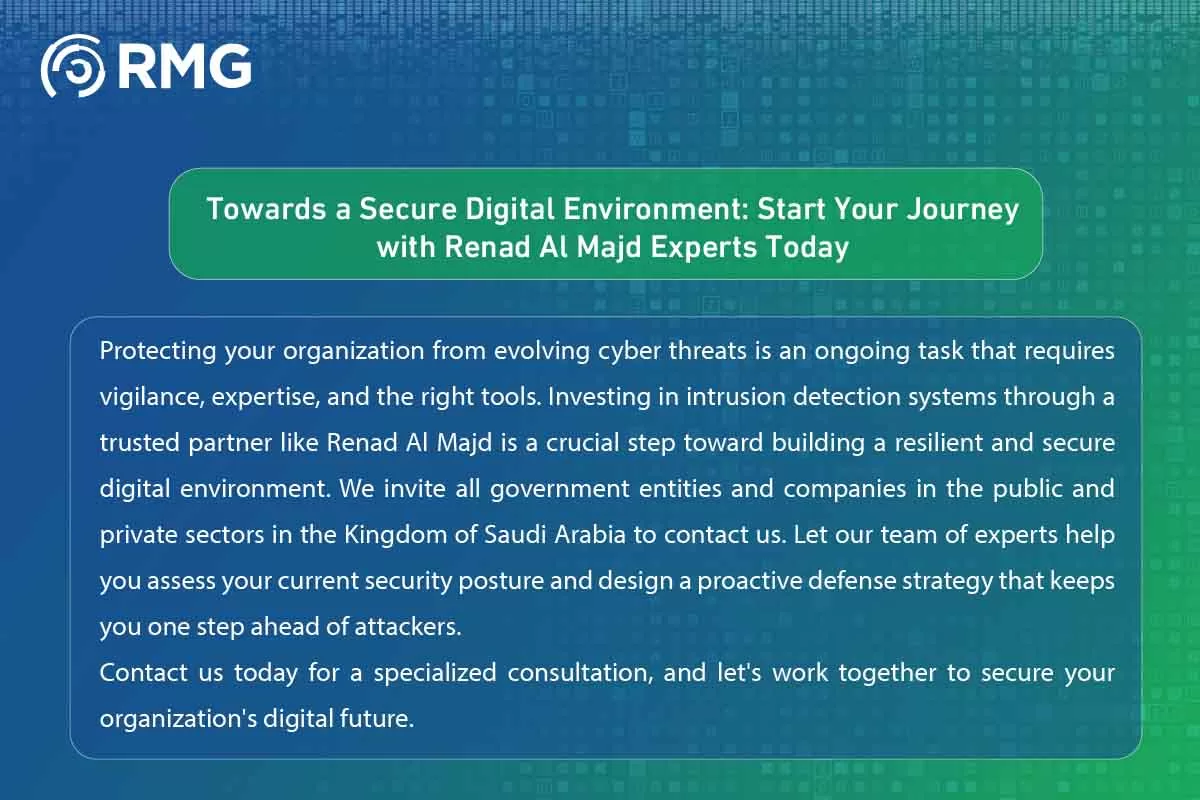 RMG

Towards a Secure Digital Environment: Start Your Journey with Renad Al Majd Experts Today

Protecting your organization from evolving cyber threats is an ongoing task that requires vigilance, expertise, and the right tools. Investing in intrusion detection systems through a trusted partner like Renad Al Majd is a crucial step toward building a resilient and secure digital environment. We invite all government entities and companies in the public and private sectors in the Kingdom of Saudi Arabia to contact us. Let our team of experts help you assess your current security posture and design a proactive defense strategy that keeps you one step ahead of attackers.
Contact us today for a specialized consultation, and let's work together to secure your organization's digital future.